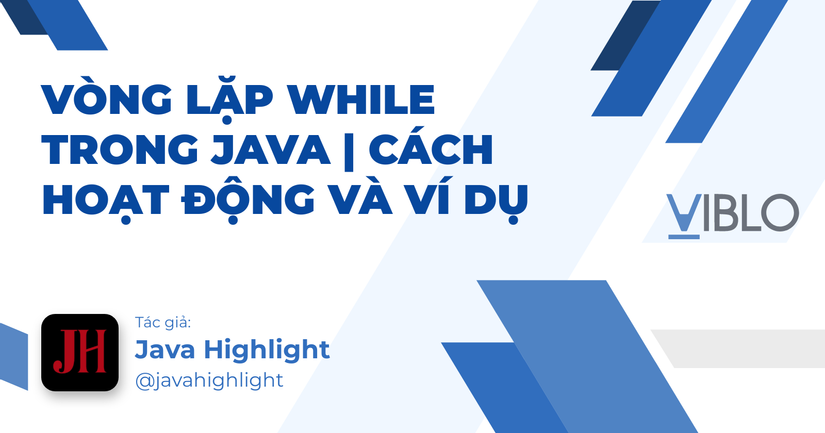 VÒNG LẶP WHILE TRONG JAVA | CÁCH HOẠT ĐỘNG VÀ VÍ DỤ

VIBLO

JH

Tác giả:
Java Highlight
@javahighlight